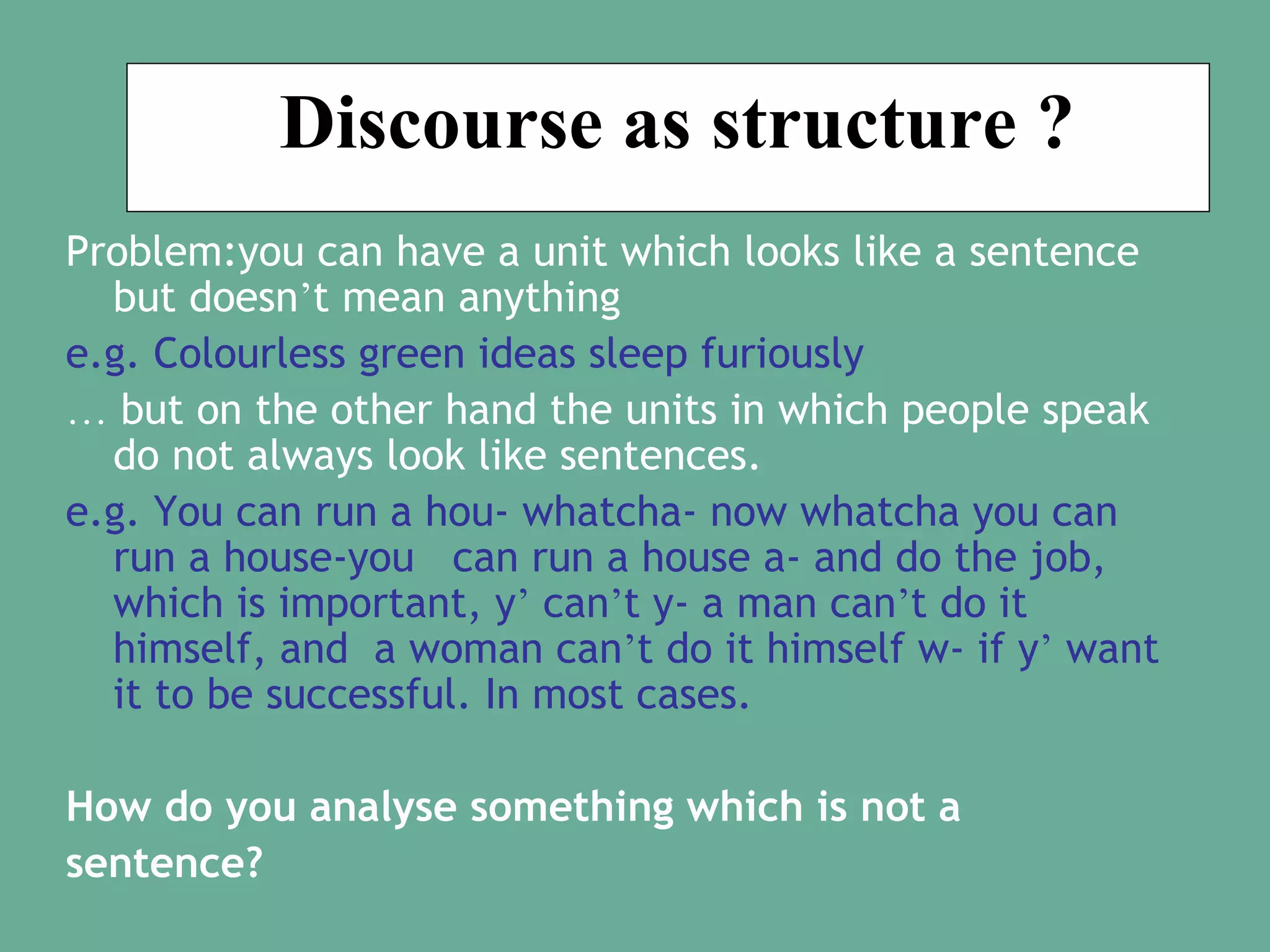 Discourse as structure ?

Problem:you can have a unit which looks like a sentence but doesn’t mean anything

e.g. Colourless green ideas sleep furiously

… but on the other hand the units in which people speak do not always look like sentences.

e.g. You can run a hou- whatcha- now whatcha you can run a house-you can run a house a- and do the job, which is important, y’ can’t y- a man can’t do it himself, and a woman can’t do it himself w- if y’ want it to be successful. In most cases.

How do you analyse something which is not a sentence?